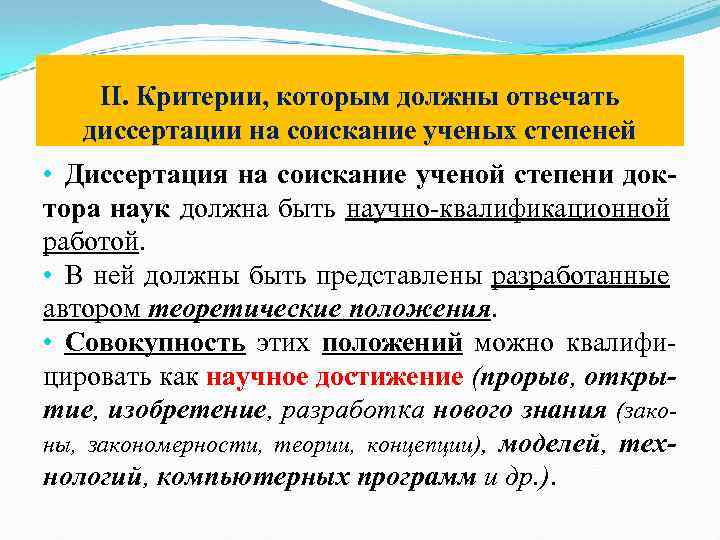 II. Критерии, которым должны отвечать диссертации на соискание ученых степеней

• Диссертация на соискание ученой степени доктора наук должна быть научно-квалификационной работой.

• В ней должны быть представлены разработанные автором теоретические положения.

• Совокупность этих положений можно квалифицировать как научное достижение (прорыв, открытие, изобретение, разработка нового знания (законы, закономерности, теории, концепции), моделей, технологий, компьютерных программ и др.).